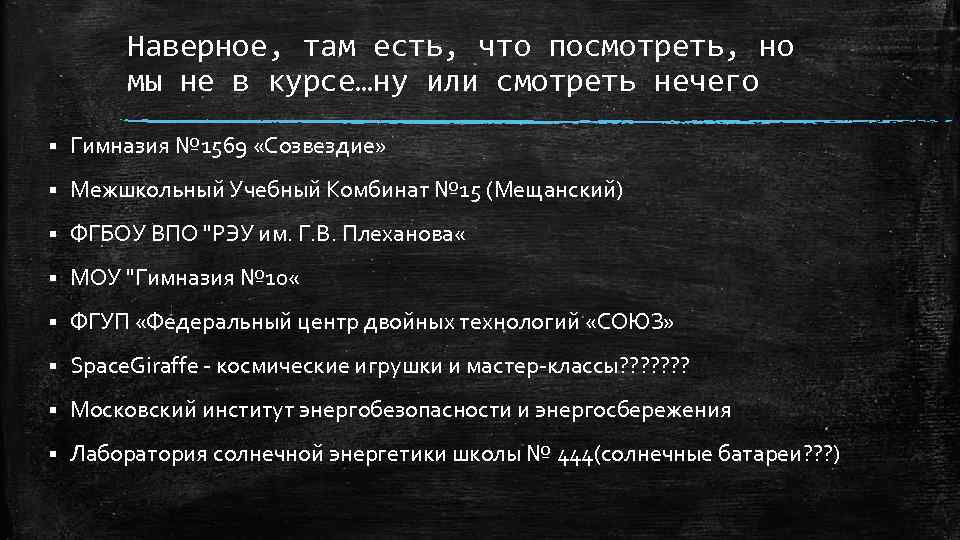 Наверное, там есть, что посмотреть, но мы не в курсе…ну или смотреть нечего

▪ Гимназия №1569 «Созвездие»
▪ Межшкольный Учебный Комбинат №15 (Мещанский)
▪ ФГБОУ ВПО "РЭУ им. Г.В. Плеханова«
▪ МОУ "Гимназия №10«
▪ ФГУП «Федеральный центр двойных технологий «СОЮЗ»
▪ SpaceGiraffe - космические игрушки и мастер-классы???????
▪ Московский институт энергобезопасности и энергосбережения
▪ Лаборатория солнечной энергетики школы № 444(солнечные батареи???)